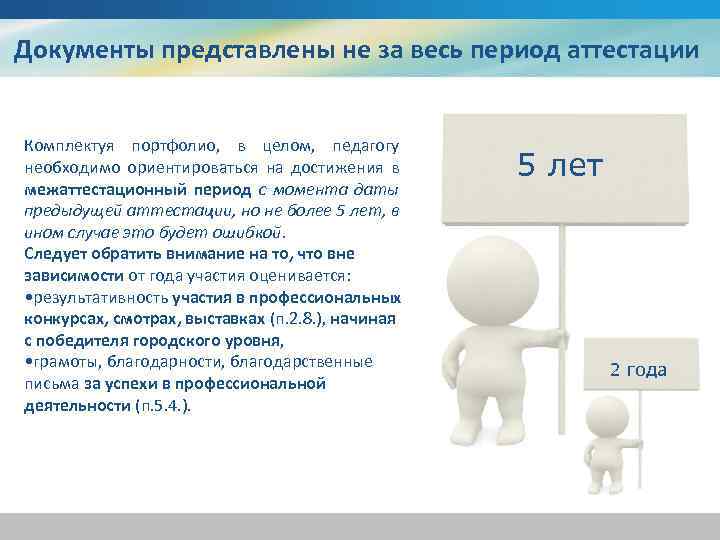 Документы представлены не за весь период аттестации

Комплектуя портфолио, в целом, педагогу необходимо ориентироваться на достижения в межаттестационный период с момента даты предыдущей аттестации, но не более 5 лет, в ином случае это будет ошибкой.
Следует обратить внимание на то, что вне зависимости от года участия оценивается:
•результативность участия в профессиональных конкурсах, смотрах, выставках (п.2.8.), начиная с победителя городского уровня,
•грамоты, благодарности, благодарственные письма за успехи в профессиональной деятельности (п.5.4.).

5 лет

2 года